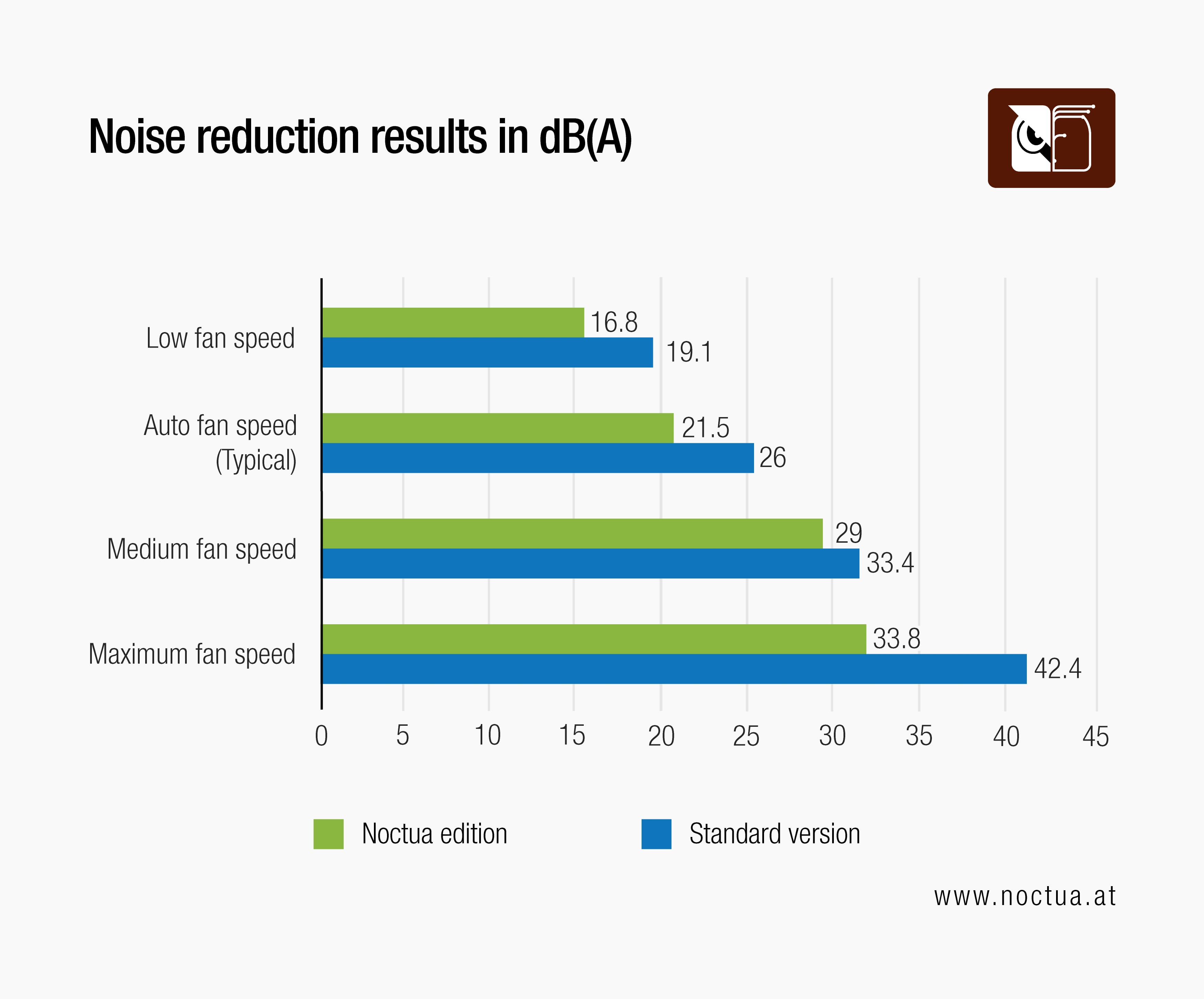 Noise reduction results in dB(A)

Low fan speed
16.8
19.1

Auto fan speed (Typical)
21.5
26

Medium fan speed
29
33.4

Maximum fan speed
33.8
42.4

0 5 10 15 20 25 30 35 40 45

Noctua edition
Standard version

www.noctua.at